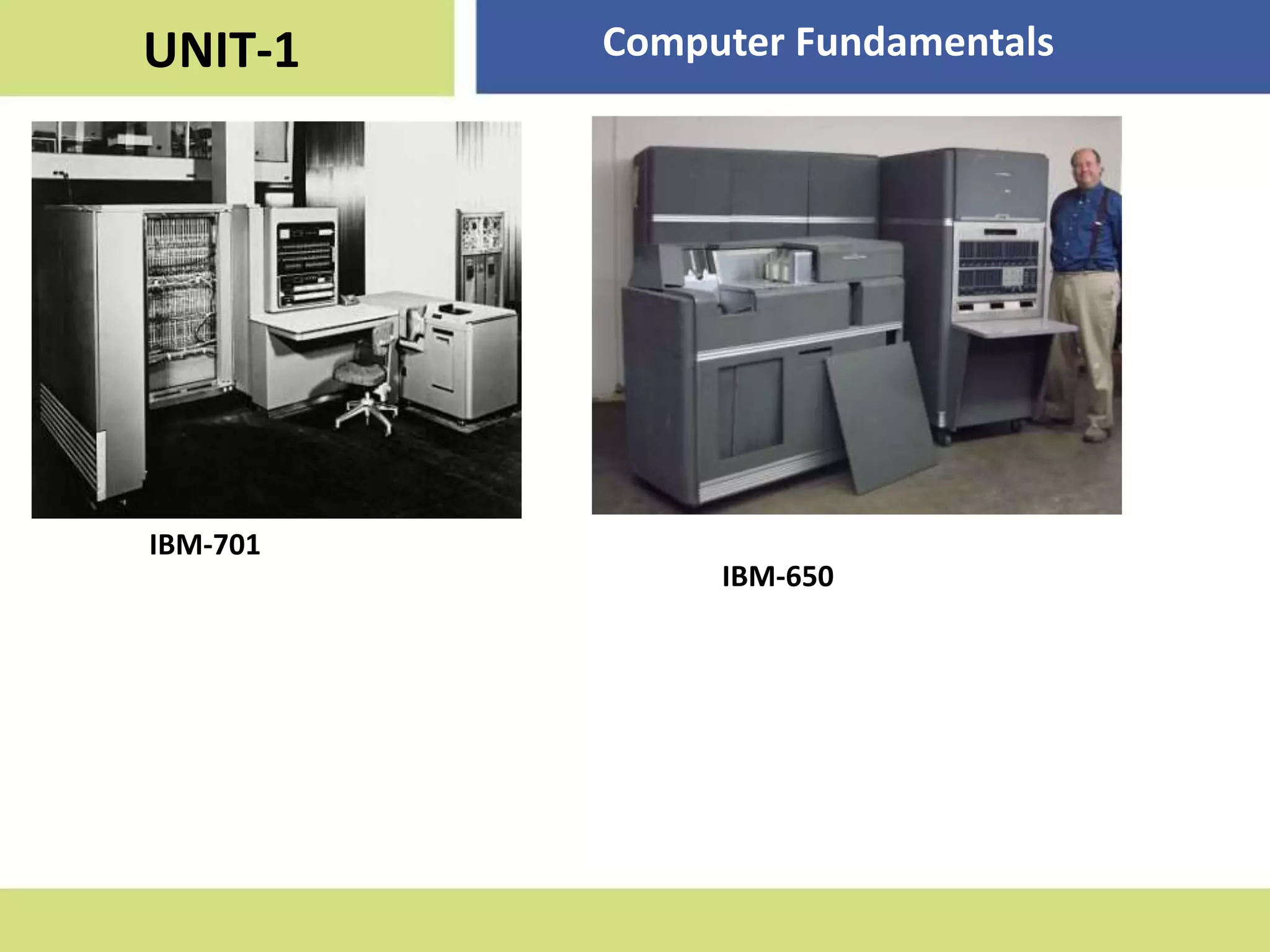 UNIT-1

Computer Fundamentals

IBM-701

IBM-650